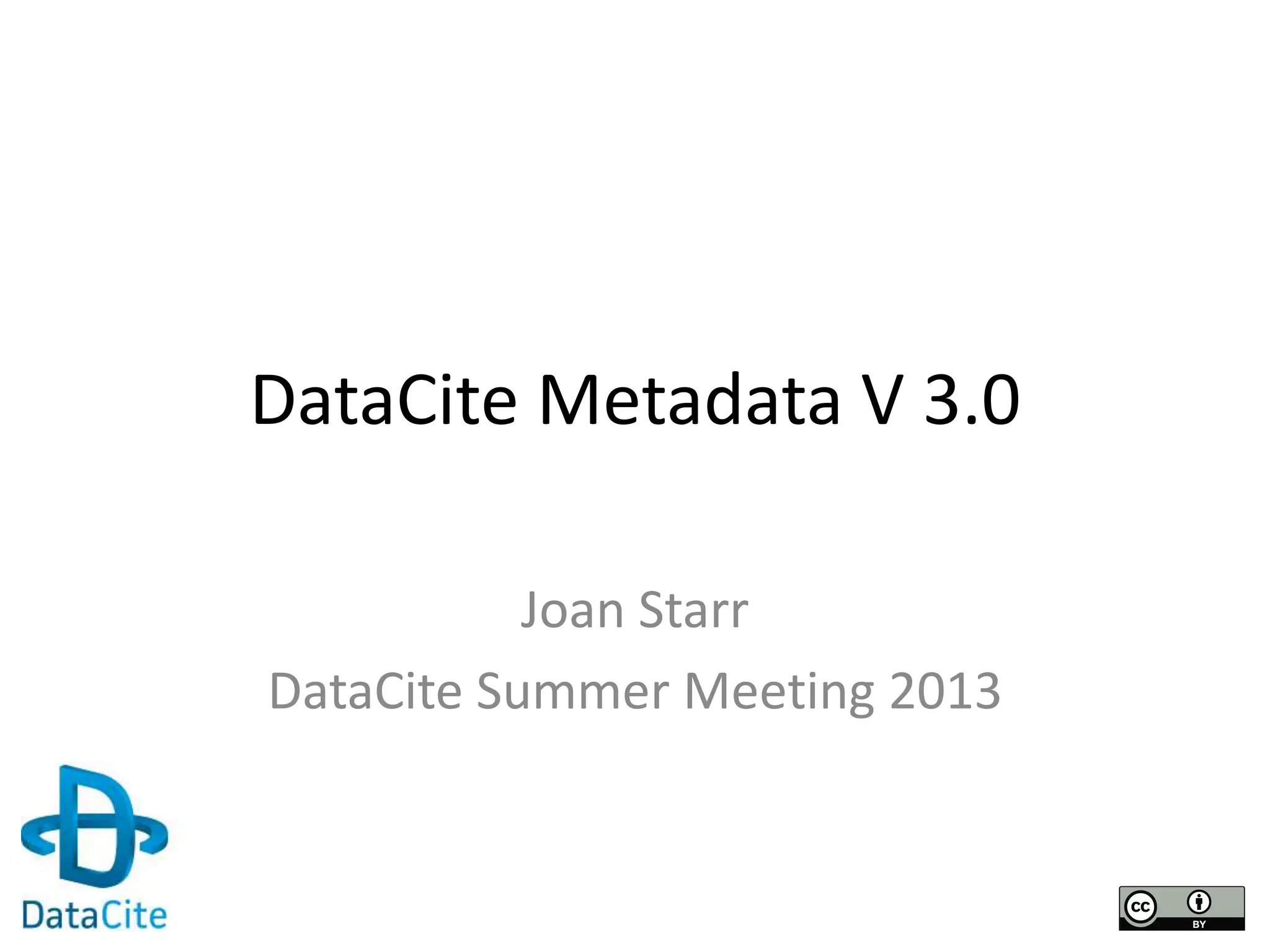 DataCite Metadata V 3.0

Joan Starr

DataCite Summer Meeting 2013

DataCite

cc BY